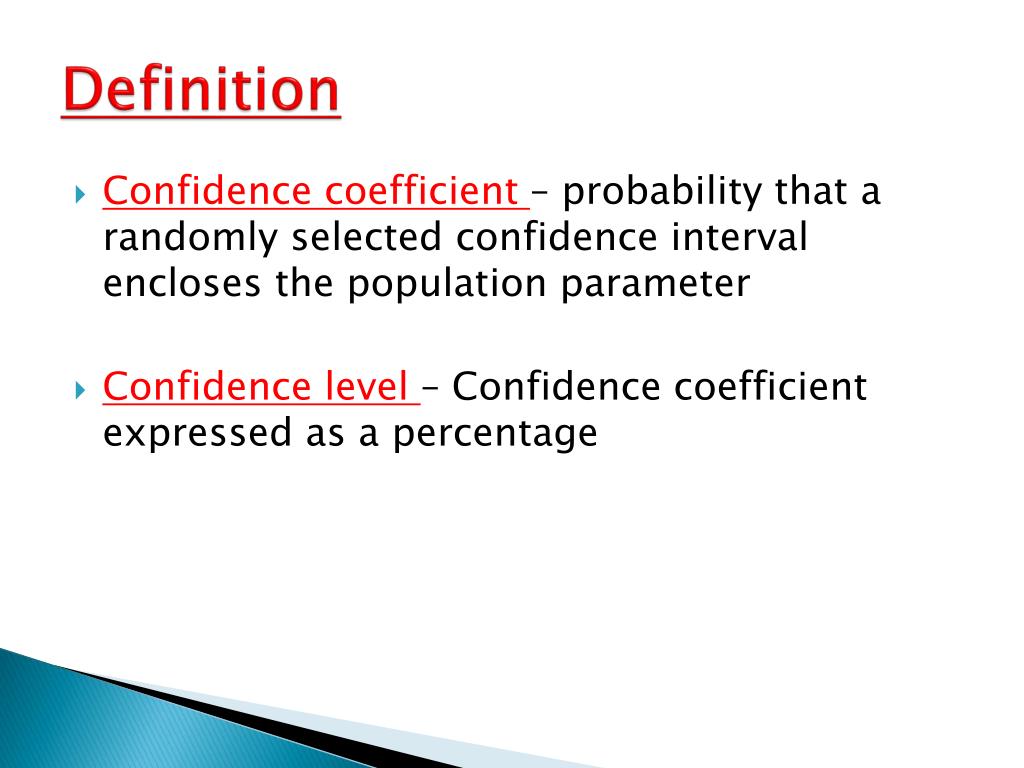 Definition

Confidence coefficient – probability that a randomly selected confidence interval encloses the population parameter

Confidence level – Confidence coefficient expressed as a percentage